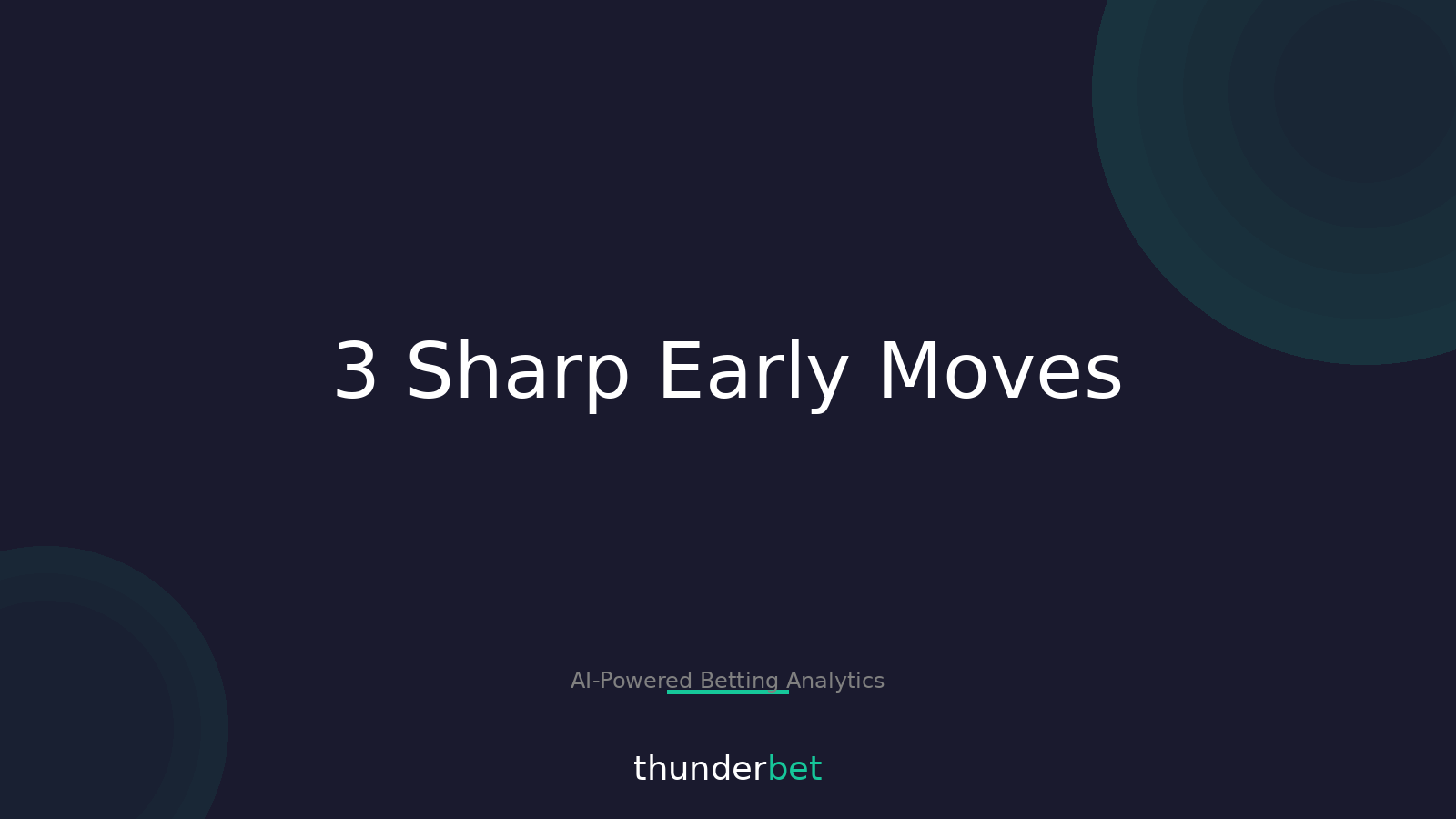 3 Sharp Early Moves

AI-Powered Betting Analytics

thunderbet